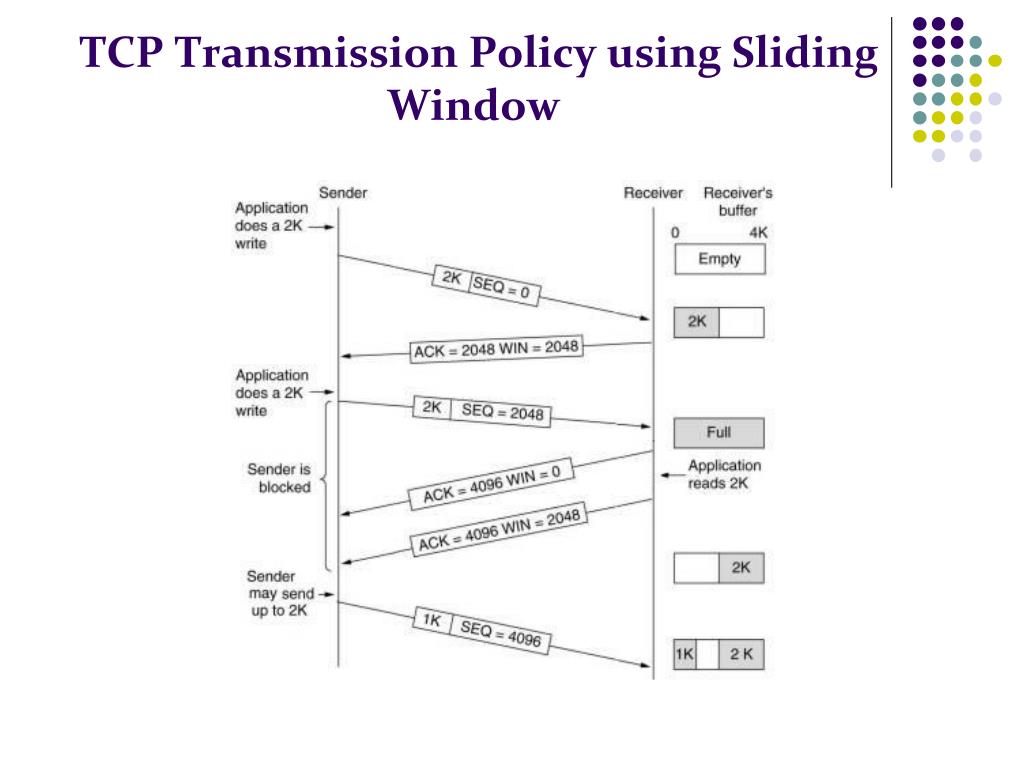 TCP Transmission Policy using Sliding Window

Sender

Receiver

Receiver's buffer

0

4K

Application does a 2K write

Empty

2K SEQ = 0

2K

ACK = 2048 WIN = 2048

Application does a 2K write

2K SEQ = 2048

Full

Sender is blocked

ACK = 4096 WIN = 0

Application reads 2K

ACK = 4096 WIN = 2048

2K

Sender may send up to 2K

1K SEQ = 4096

1K

2 K